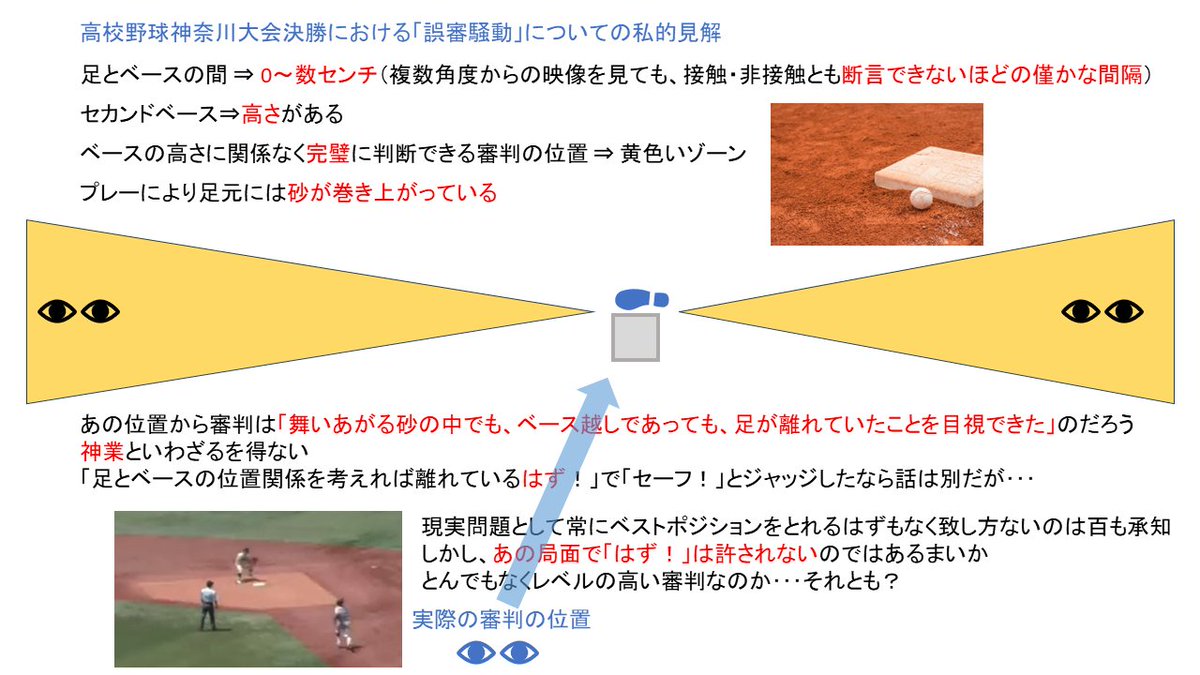 高校野球神奈川大会決勝における「誤審騒動」についての私的見解

足とベースの間 ⇒ 0～数センチ（複数角度からの映像を見ても、接触・非接触とも断言できないほどの僅かな間隔）

セカンドベース⇒高さがある

ベースの高さに関係なく完璧に判断できる審判の位置 ⇒ 黄色いゾーン

プレーにより足元には砂が巻き上がっている

あの位置から審判は「舞いあがる砂の中でも、ベース越しであっても、足が離れていたことを目視できた」のだろう
神業といわざるを得ない
「足とベースの位置関係を考えれば離れているはず！」で「セーフ！」とジャッジしたなら話は別だが･･･

現実問題として常にベストポジションをとれるはずもなく致し方ないのは百も承知
しかし、あの局面で「はず！」は許されないのではあるまいか
とんでもなくレベルの高い審判なのか･･･それとも？

実際の審判の位置